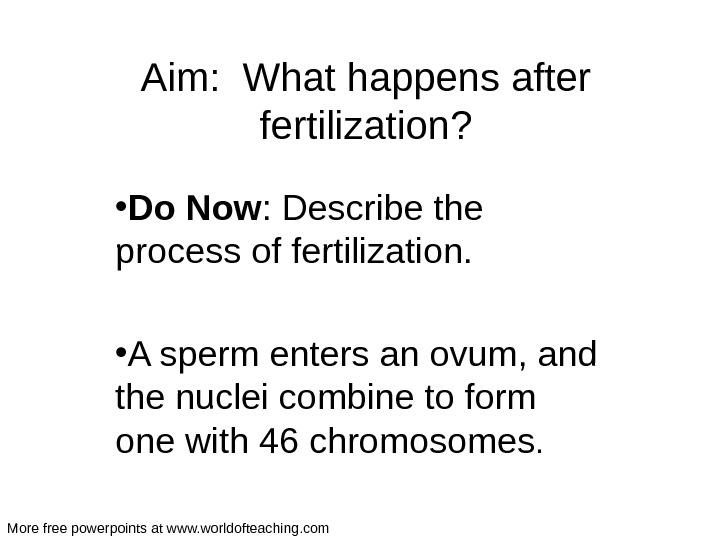 Aim: What happens after fertilization?

•Do Now: Describe the process of fertilization.

•A sperm enters an ovum, and the nuclei combine to form one with 46 chromosomes.

More free powerpoints at www.worldofteaching.com